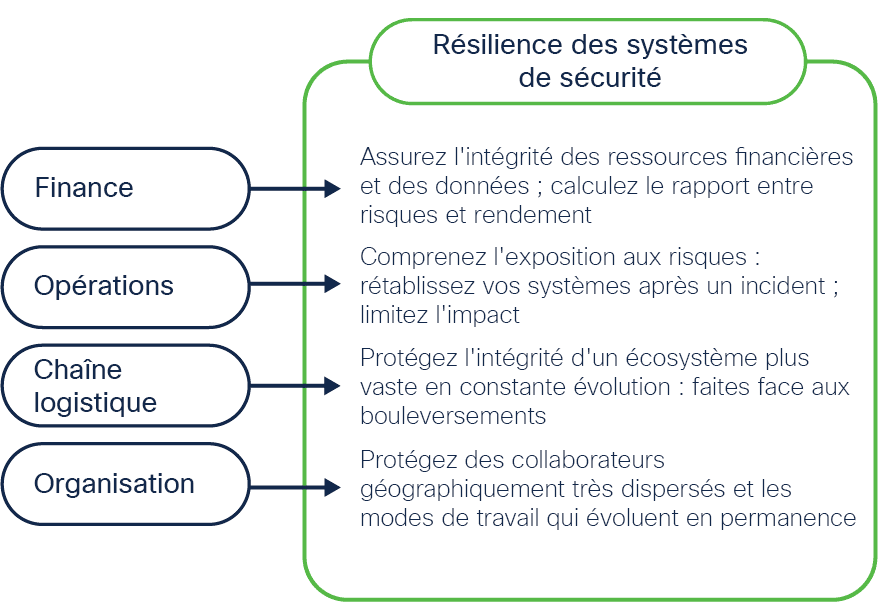 Résilience des systèmes de sécurité

Finance

Assurez l'intégrité des ressources financières et des données ; calculez le rapport entre risques et rendement

Opérations

Comprenez l'exposition aux risques : rétablissez vos systèmes après un incident ; limitez l'impact

Chaîne logistique

Protégez l'intégrité d'un écosystème plus vaste en constante évolution : faites face aux bouleversements

Organisation

Protégez des collaborateurs géographiquement très dispersés et les modes de travail qui évoluent en permanence